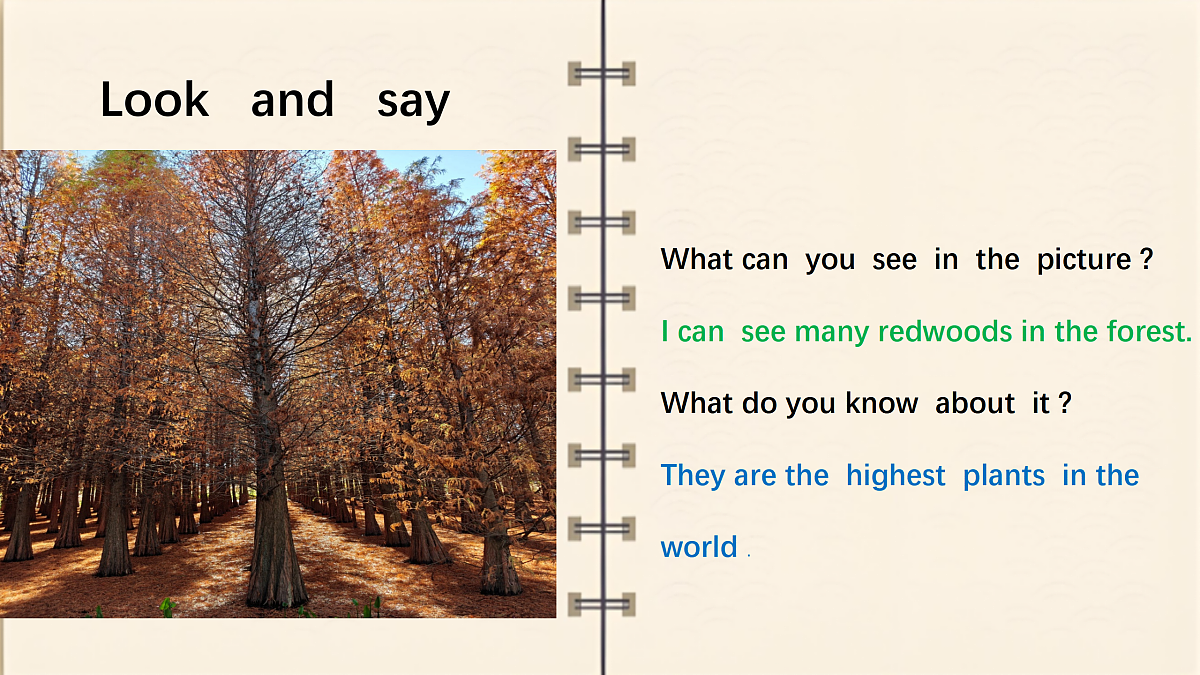 Look and say

What can you see in the picture ?

I can see many redwoods in the forest.

What do you know about it ?

They are the highest plants in the world .